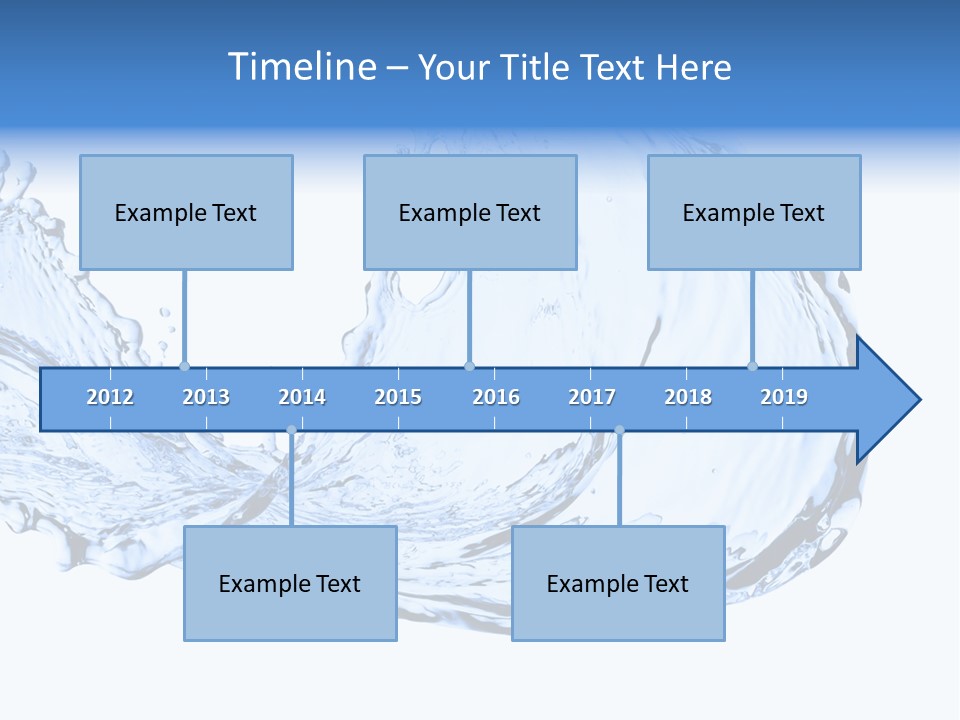 Timeline – Your Title Text Here

Example Text

Example Text

Example Text

2012 2013 2014 2015 2016 2017 2018 2019

Example Text

Example Text